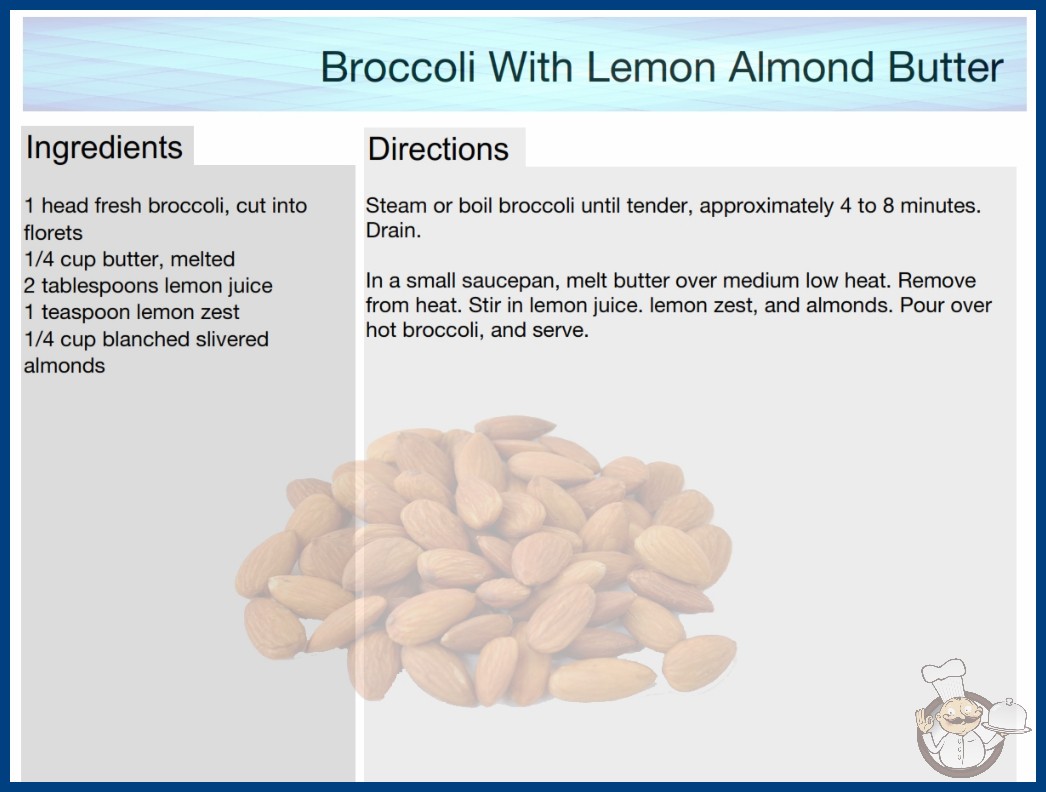 Broccoli With Lemon Almond Butter

Ingredients

1 head fresh broccoli, cut into florets
1/4 cup butter, melted
2 tablespoons lemon juice
1 teaspoon lemon zest
1/4 cup blanched slivered almonds

Directions

Steam or boil broccoli until tender, approximately 4 to 8 minutes. Drain.

In a small saucepan, melt butter over medium low heat. Remove from heat. Stir in lemon juice. lemon zest, and almonds. Pour over hot broccoli, and serve.